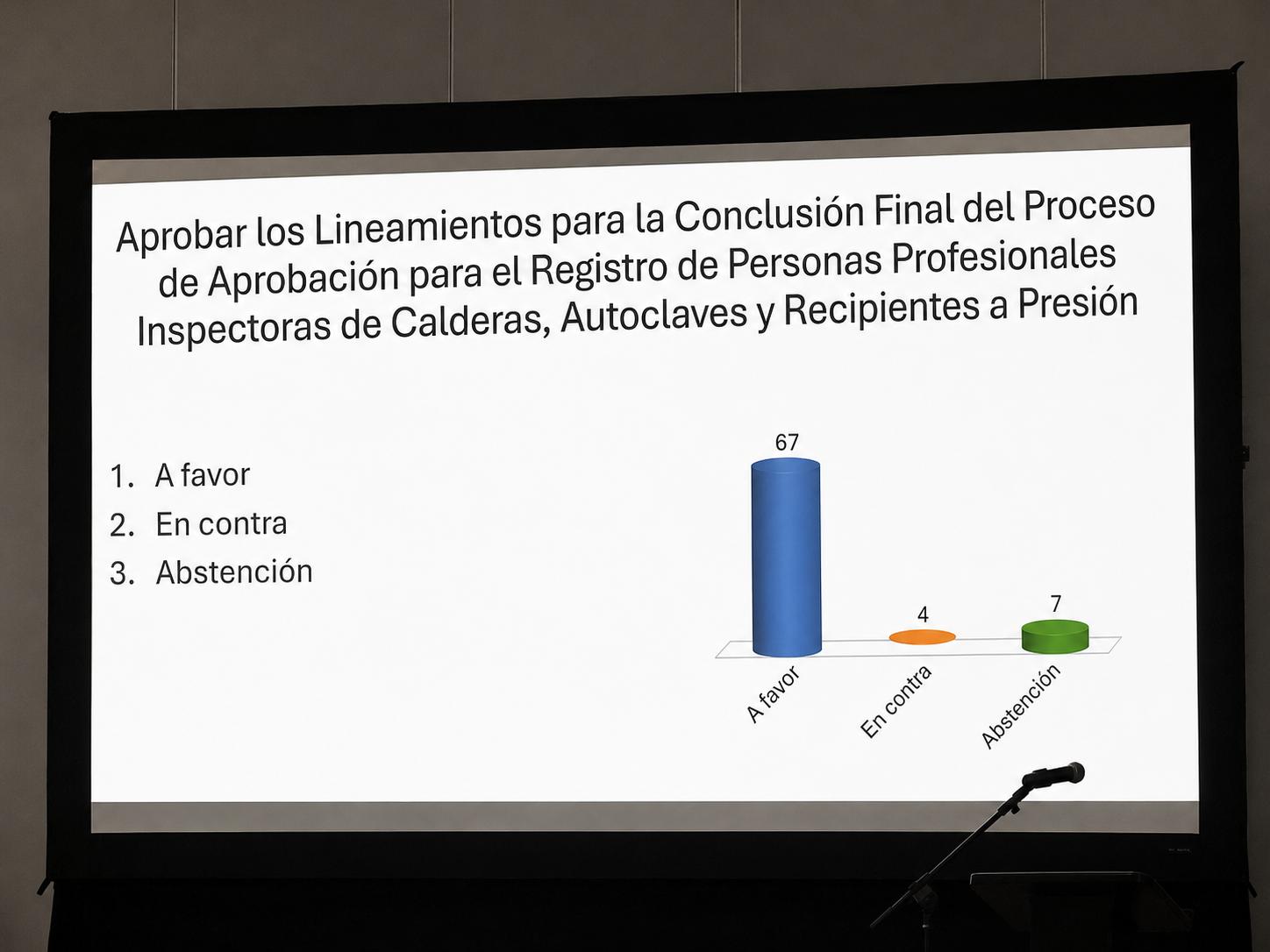 Aprobar los Lineamientos para la Conclusión Final del Proceso de Aprobación para el Registro de Personas Profesionales Inspectoras de Calderas, Autoclaves y Recipientes a Presión

1. A favor
2. En contra
3. Abstención

67
4
7
A favor
En contra
Abstención